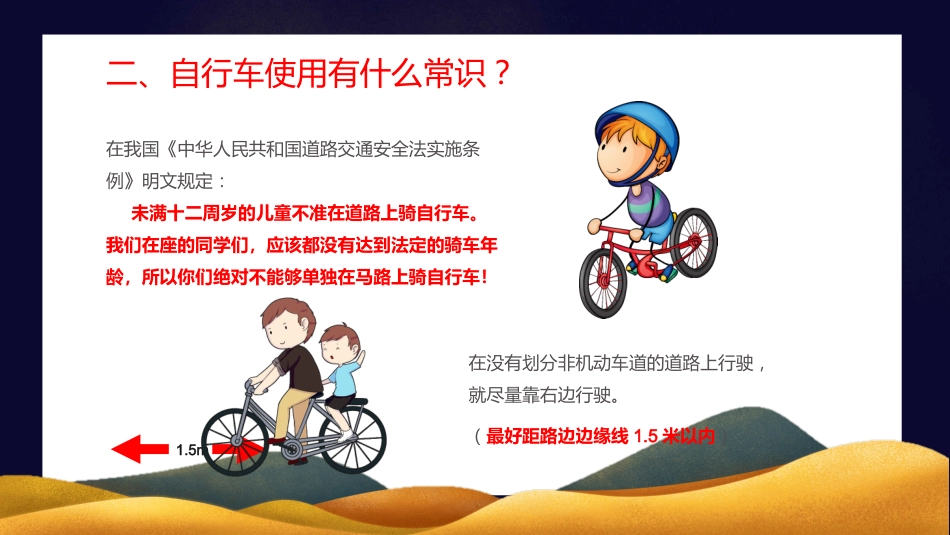 二、自行车使用有什么常识？

在我国《中华人民共和国道路交通安全法实施条例》明文规定：

未满十二周岁的儿童不准在道路上骑自行车。我们在座的同学们，应该都没有达到法定的骑车年龄，所以你们绝对不能够单独在马路上骑自行车！

在没有划分非机动车道的道路上行驶，就尽量靠右边行驶。

（最好距路边边缘线 1.5 米以内

1.5m